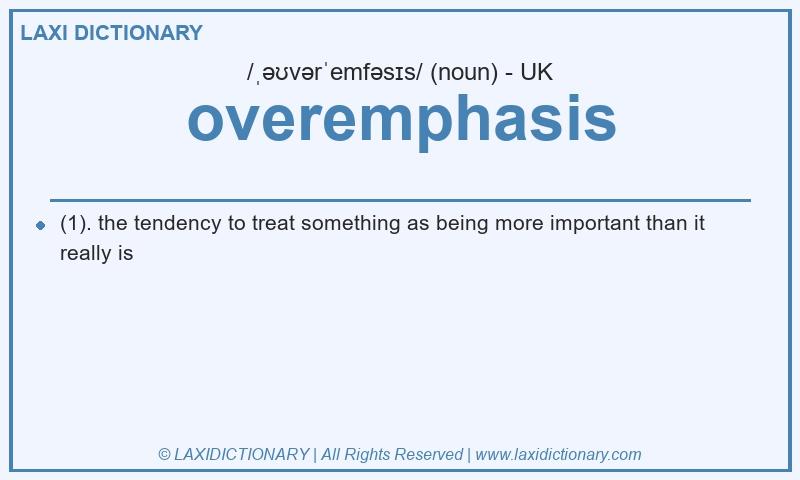 LAXI DICTIONARY

/ˌəʊvərˈemfəsɪs/ (noun) - UK

overemphasis

(1). the tendency to treat something as being more important than it really is

© LAXIDICTIONARY | All Rights Reserved | www.laxidictionary.com